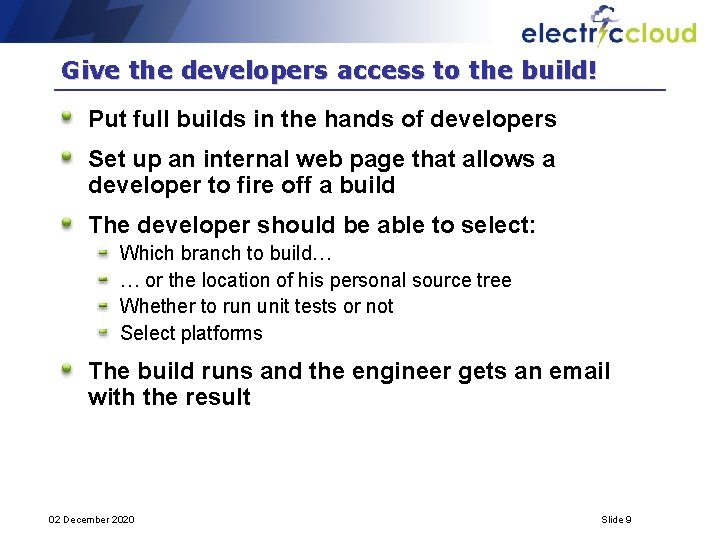 electriccloud

Give the developers access to the build!

Put full builds in the hands of developers

Set up an internal web page that allows a developer to fire off a build

The developer should be able to select:

Which branch to build…

… or the location of his personal source tree

Whether to run unit tests or not

Select platforms

The build runs and the engineer gets an email with the result

02 December 2020

Slide 9